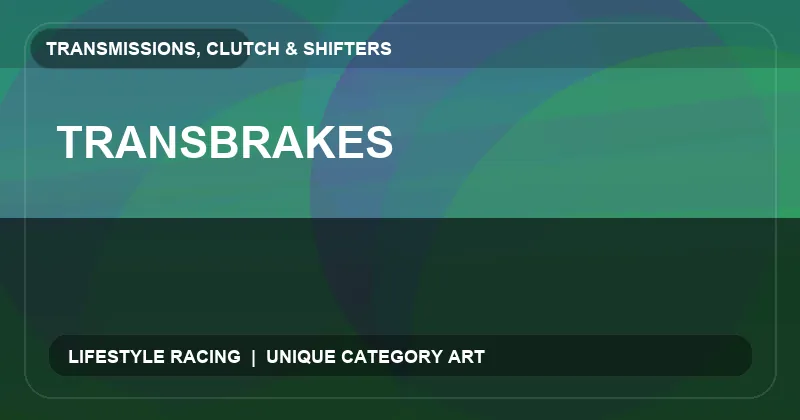 TRANSMISSIONS, CLUTCH & SHIFTERS

TRANSBRAKES

LIFESTYLE RACING | UNIQUE CATEGORY ART